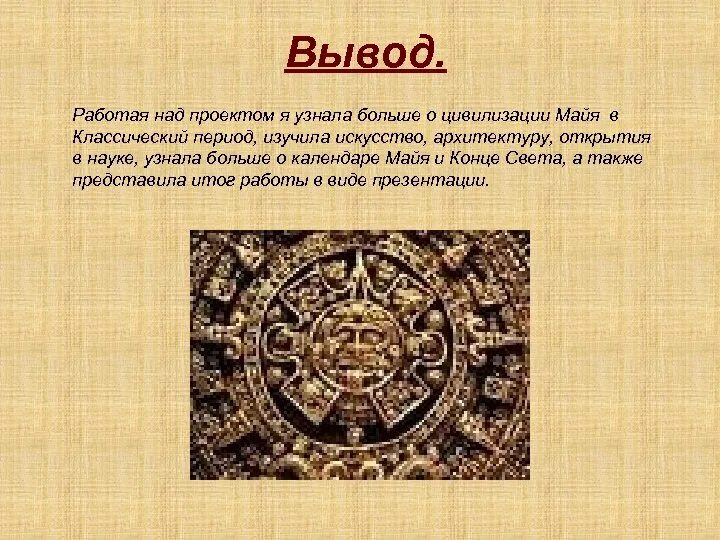 Вывод.

Работая над проектом я узнала больше о цивилизации Майя в Классический период, изучила искусство, архитектуру, открытия в науке, узнала больше о календаре Майя и Конце Света, а также представила итог работы в виде презентации.